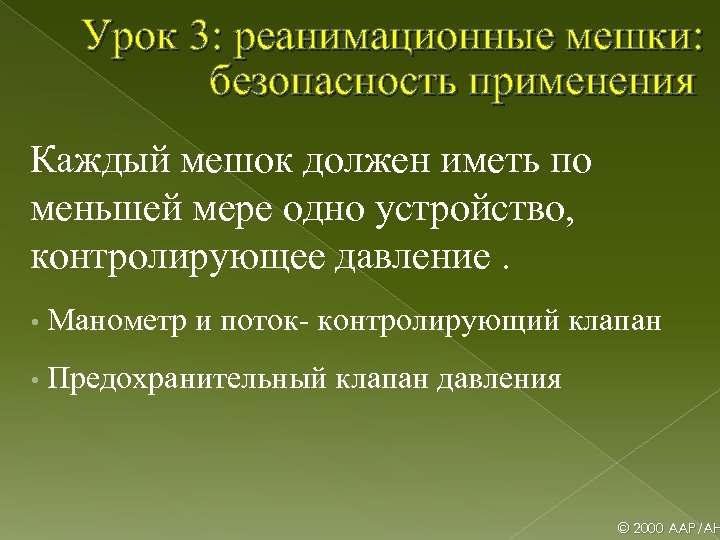 Урок 3: реанимационные мешки: безопасность применения

Каждый мешок должен иметь по меньшей мере одно устройство, контролирующее давление .

• Манометр и поток- контролирующий клапан

• Предохранительный клапан давления

© 2000 AAP/AH